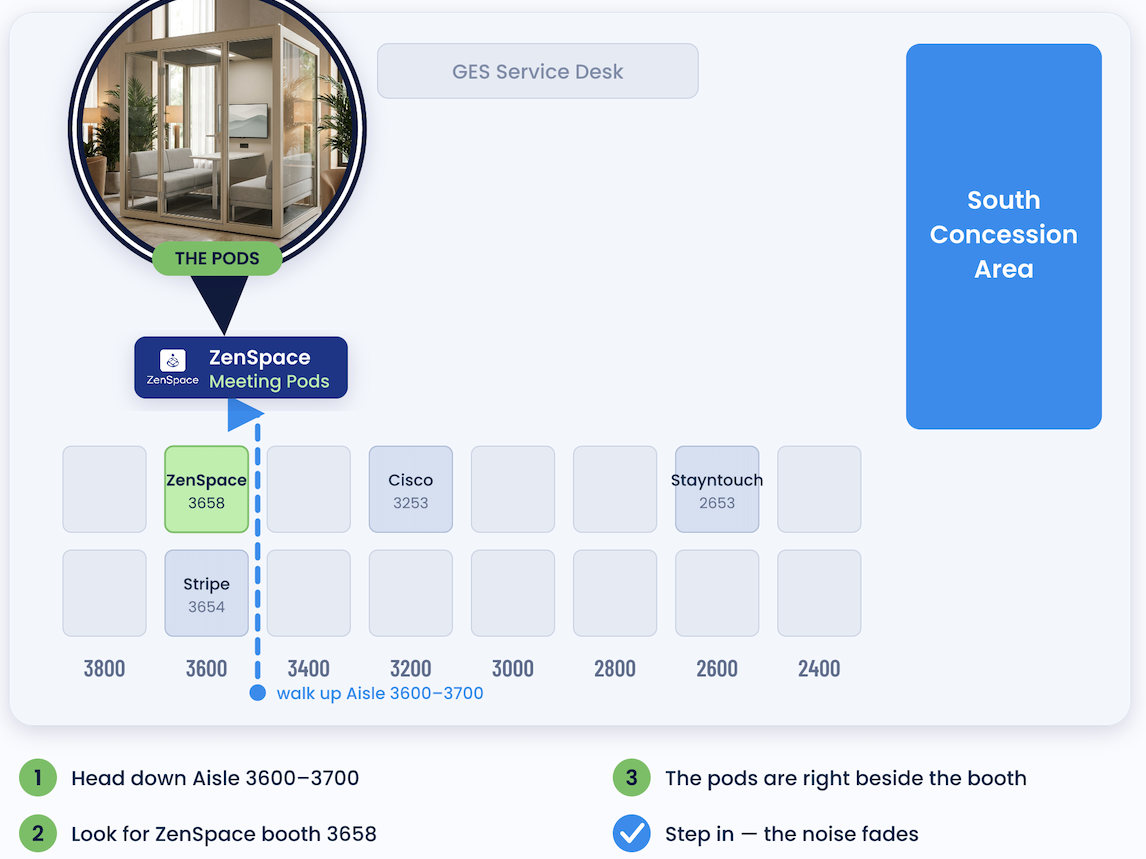 GES Service Desk

South Concession Area

THE PODS

ZenSpace
ZenSpace
Meeting Pods

ZenSpace
3658

Cisco
3253

Stayntouch
2653

Stripe
3654

3800 3600 3400 3200 3000 2800 2600 2400

walk up Aisle 3600–3700

1 Head down Aisle 3600–3700

2 Look for ZenSpace booth 3658

3 The pods are right beside the booth

Step in — the noise fades